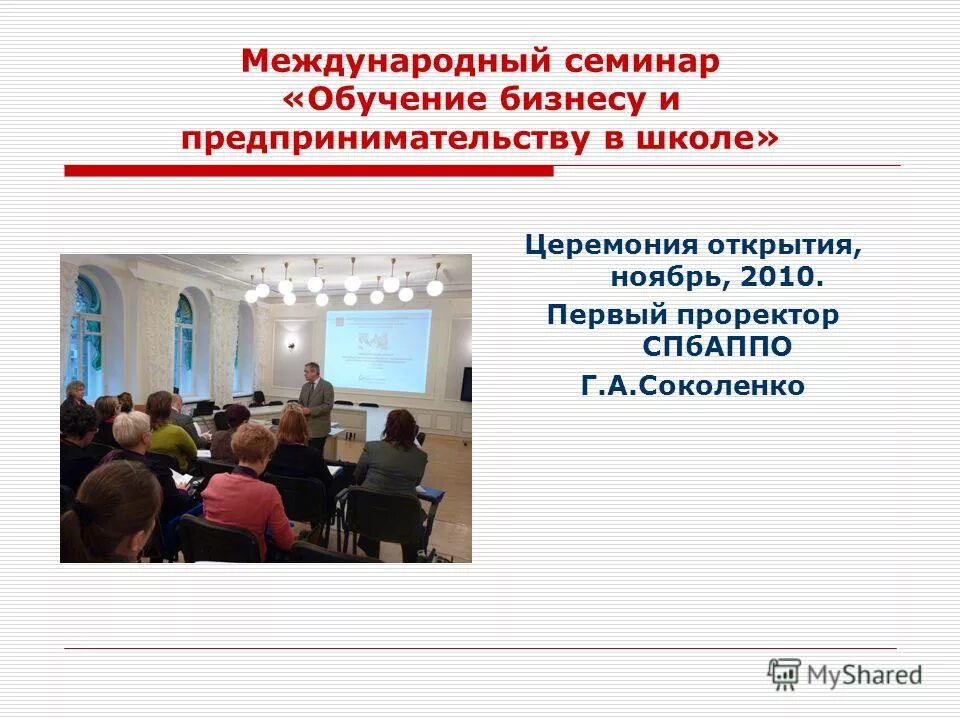 Международный семинар «Обучение бизнесу и предпринимательству в школе»

Церемония открытия, ноябрь, 2010. Первый проректор СПбАППО Г.А.Соколенко

MyShared